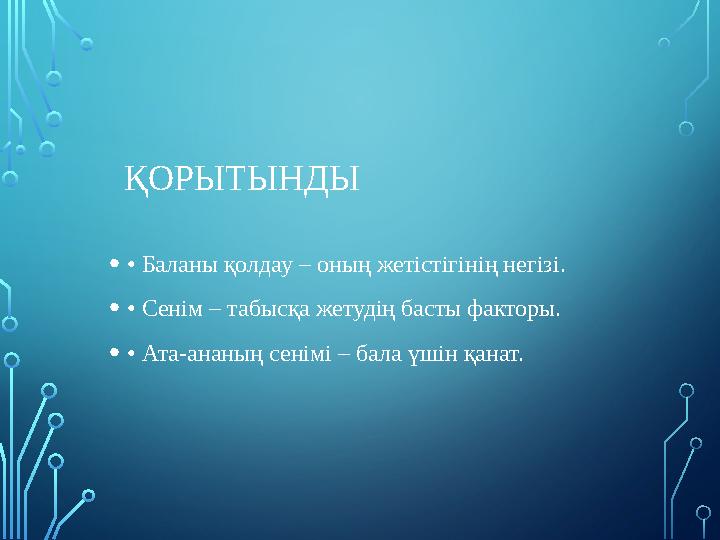 ҚОРЫТЫНДЫ

• • Баланы қолдау – оның жетістігінің негізі.

• • Сенім – табысқа жетудің басты факторы.

• • Ата-ананың сенімі – бала үшін қанат.